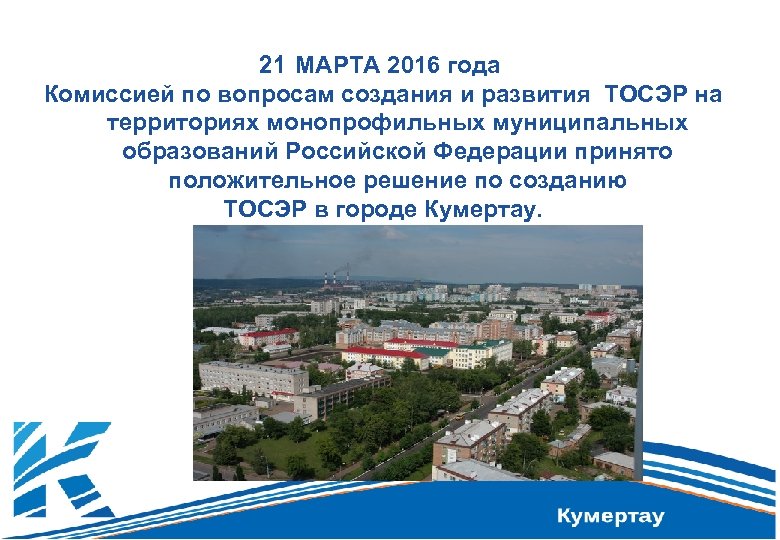 21 МАРТА 2016 года
Комиссией по вопросам создания и развития ТОСЭР на территориях монопрофильных муниципальных образований Российской Федерации принято положительное решение по созданию ТОСЭР в городе Кумертау.

Кумертау